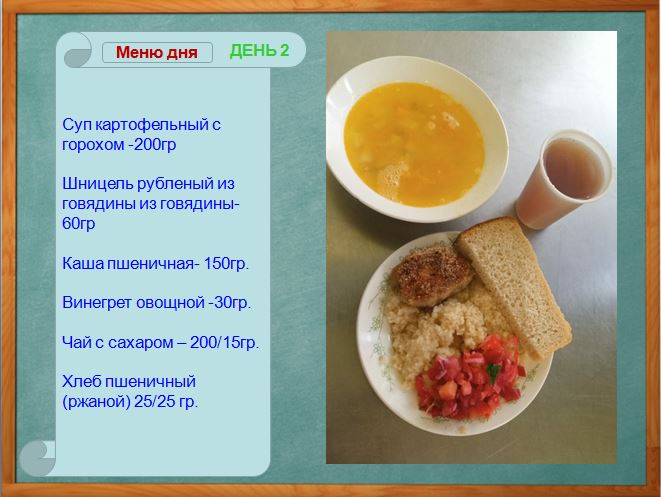 Меню дня ДЕНЬ 2

Суп картофельный с горохом -200гр

Шницель рубленый из говядины из говядины-60гр

Каша пшеничная- 150гр.

Винегрет овощной -30гр.

Чай с сахаром – 200/15гр.

Хлеб пшеничный (ржаной) 25/25 гр.